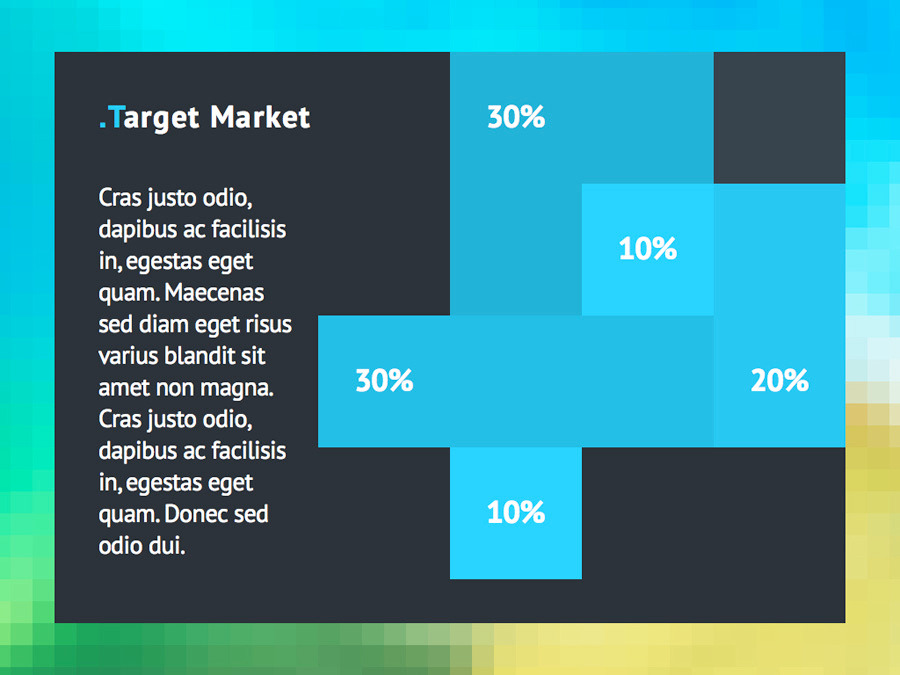 .Target Market

Cras justo odio, dapibus ac facilisis in, egestas eget quam. Maecenas sed diam eget risus varius blandit sit amet non magna. Cras justo odio, dapibus ac facilisis in, egestas eget quam. Donec sed odio dui.

30%

10%

30%

20%

10%